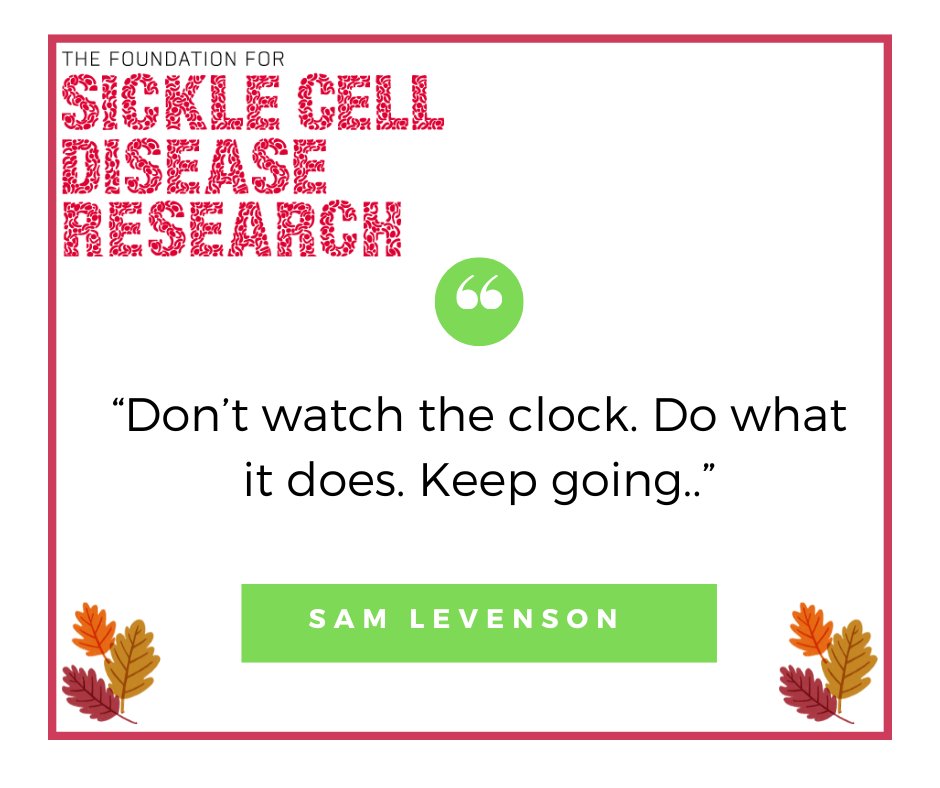 THE FOUNDATION FOR
SICKLE CELL
DISEASE
RESEARCH

“

“Don’t watch the clock. Do what it does. Keep going..”

SAM LEVENSON